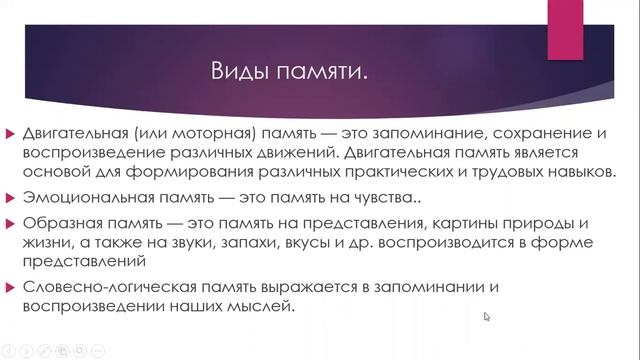 Виды памяти.

Двигательная (или моторная) память — это запоминание, сохранение и воспроизведение различных движений. Двигательная память является основой для формирования различных практических и трудовых навыков.

Эмоциональная память — это память на чувства..

Образная память — это память на представления, картины природы и жизни, а также на звуки, запахи, вкусы и др. воспроизводится в форме представлений

Словесно-логическая память выражается в запоминании и воспроизведении наших мыслей.